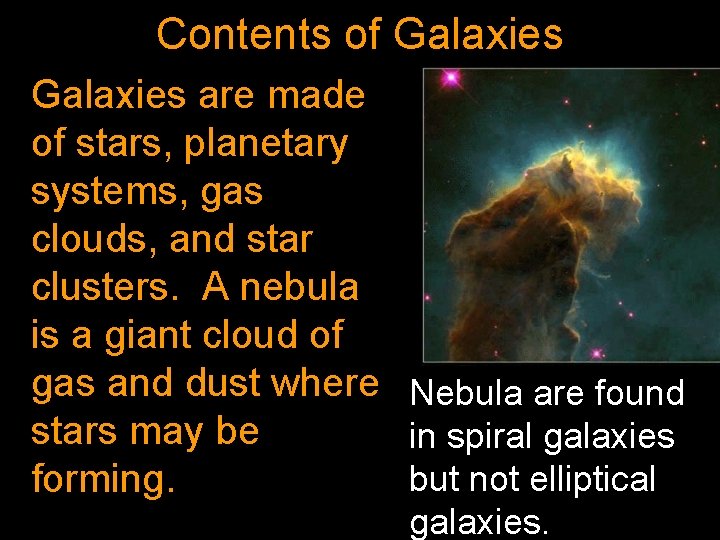 Contents of Galaxies

Galaxies are made of stars, planetary systems, gas clouds, and star clusters.  A nebula is a giant cloud of gas and dust where stars may be forming.

Nebula are found in spiral galaxies but not elliptical galaxies.